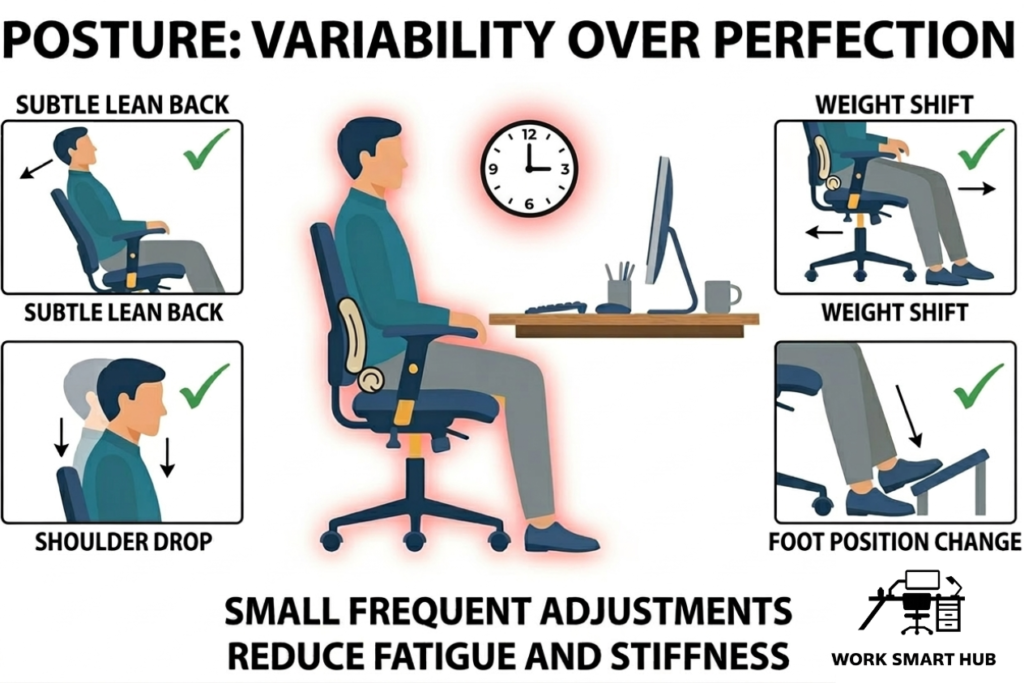 POSTURE: VARIABILITY OVER PERFECTION

SUBTLE LEAN BACK

SUBTLE LEAN BACK

SHOULDER DROP

12
3
6
9

WEIGHT SHIFT

WEIGHT SHIFT

FOOT POSITION CHANGE

SMALL FREQUENT ADJUSTMENTS REDUCE FATIGUE AND STIFFNESS

WORK SMART HUB